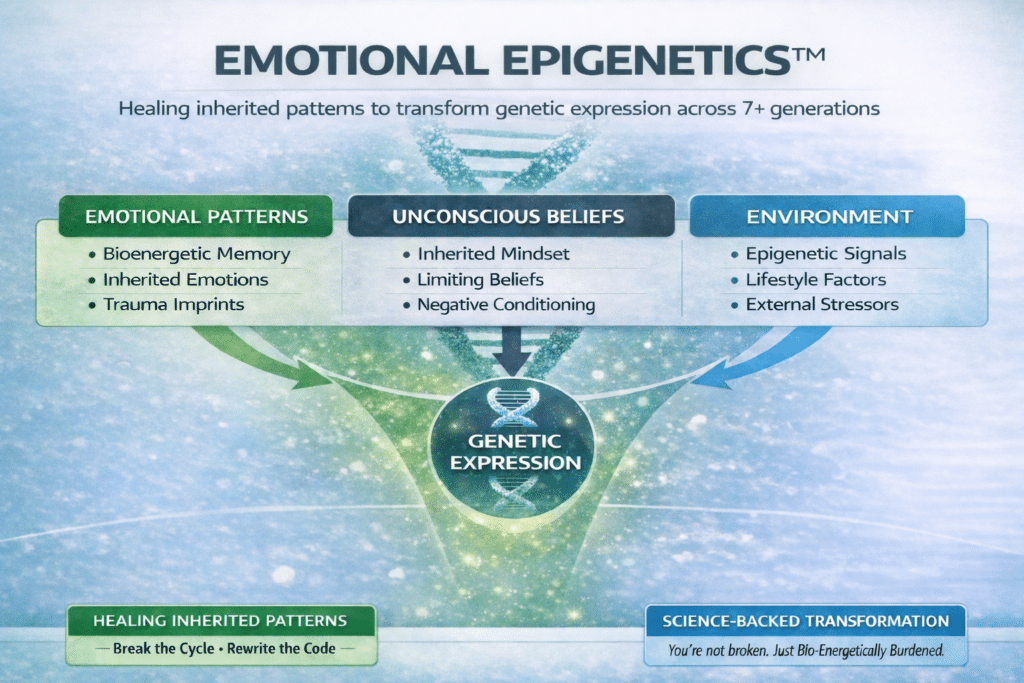 EMOTIONAL EPIGENETICS™

Healing inherited patterns to transform genetic expression across 7+ generations

EMOTIONAL PATTERNS
• Bioenergetic Memory
• Inherited Emotions
• Trauma Imprints

UNCONSCIOUS BELIEFS
• Inherited Mindset
• Limiting Beliefs
• Negative Conditioning

ENVIRONMENT
• Epigenetic Signals
• Lifestyle Factors
• External Stressors

GENETIC EXPRESSION

HEALING INHERITED PATTERNS
— Break the Cycle • Rewrite the Code —

SCIENCE-BACKED TRANSFORMATION
You're not broken. Just Bio-Energetically Burdened.